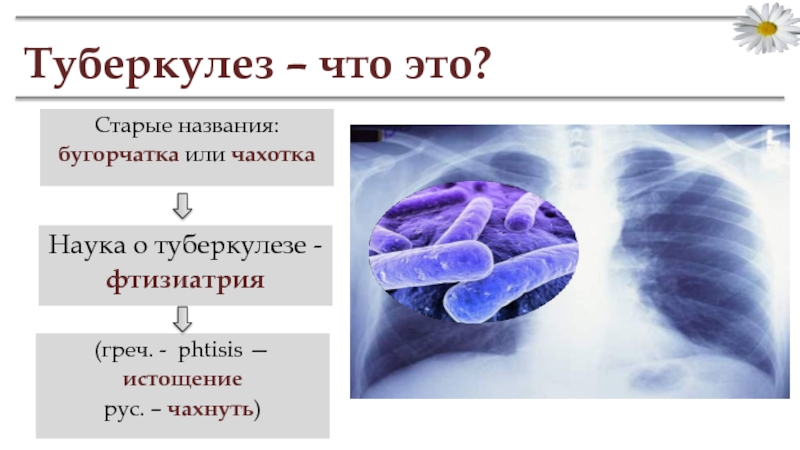 Туберкулез – что это?

Старые названия: бугорчатка или чахотка

Наука о туберкулезе - фтизиатрия

(греч. - phtisis — истощение
рус. – чахнуть)